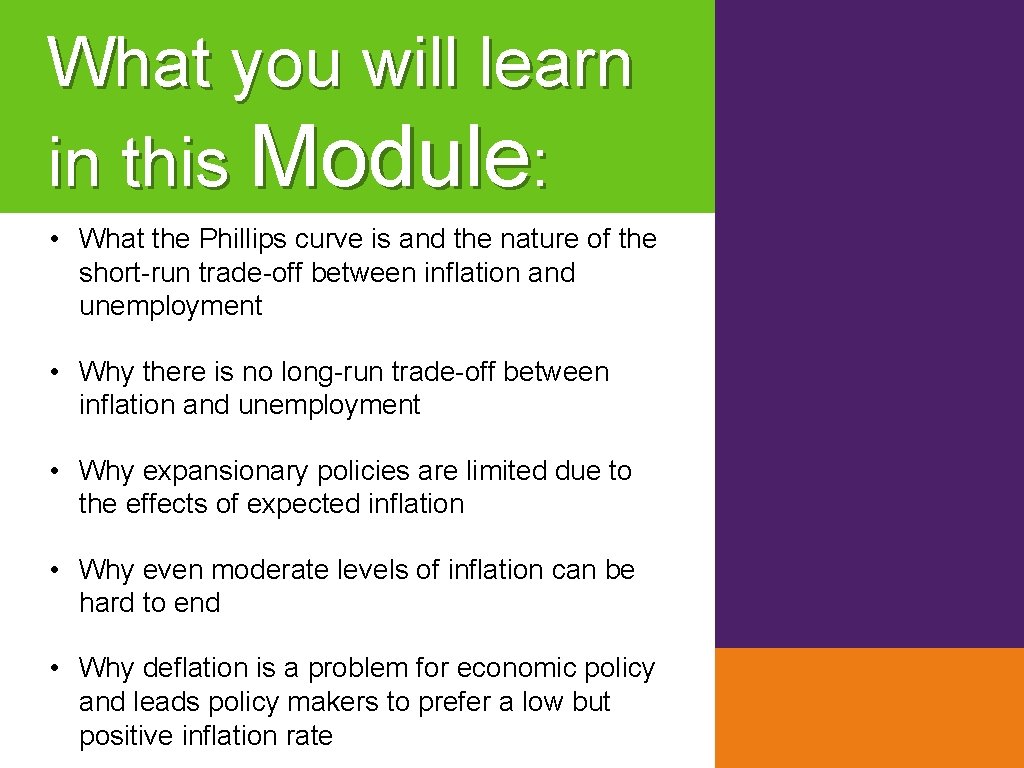 What you will learn in this Module:

• What the Phillips curve is and the nature of the short-run trade-off between inflation and unemployment

• Why there is no long-run trade-off between inflation and unemployment

• Why expansionary policies are limited due to the effects of expected inflation

• Why even moderate levels of inflation can be hard to end

• Why deflation is a problem for economic policy and leads policy makers to prefer a low but positive inflation rate